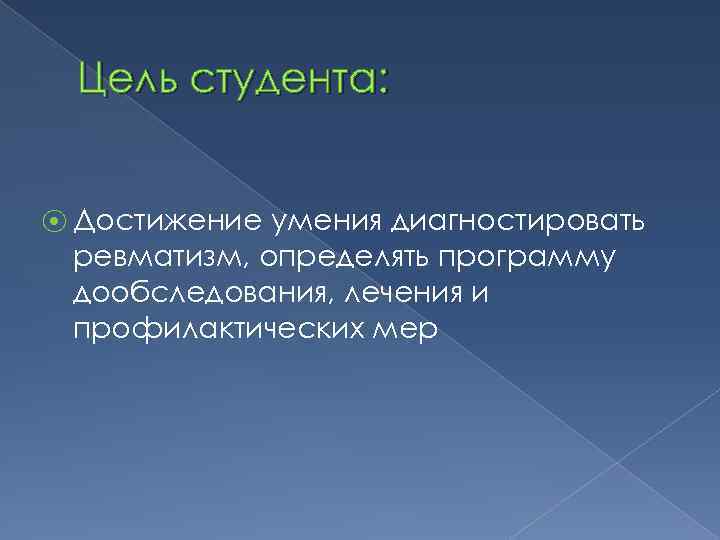 Цель студента:

Достижение умения диагностировать ревматизм, определять программу дообследования, лечения и профилактических мер